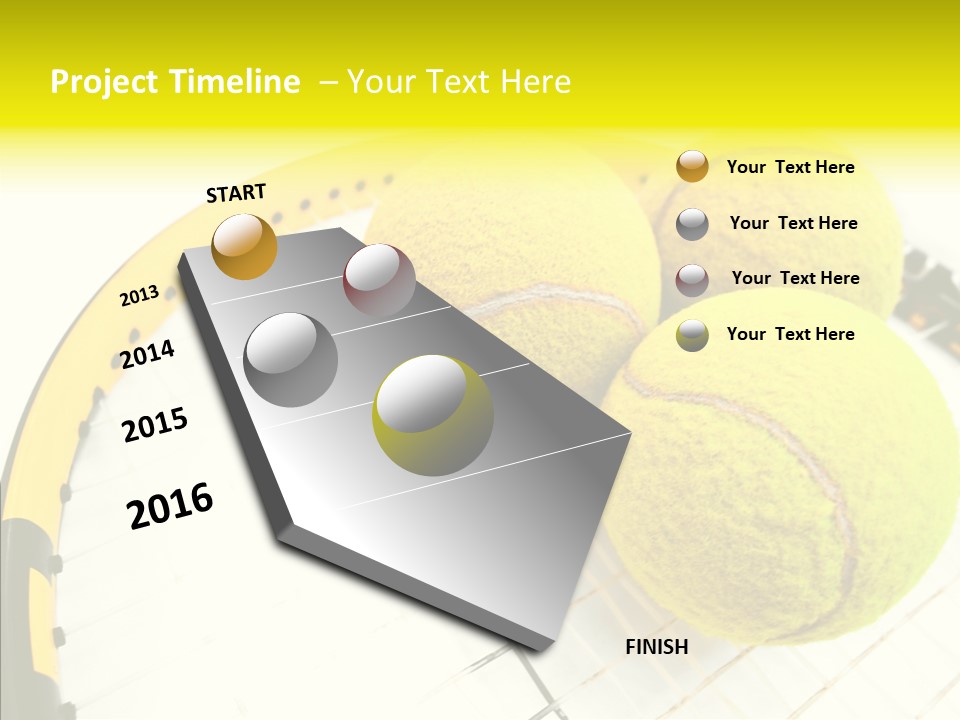 Project Timeline – Your Text Here

START

2013

2014

2015

2016

FINISH

Your Text Here

Your Text Here

Your Text Here

Your Text Here